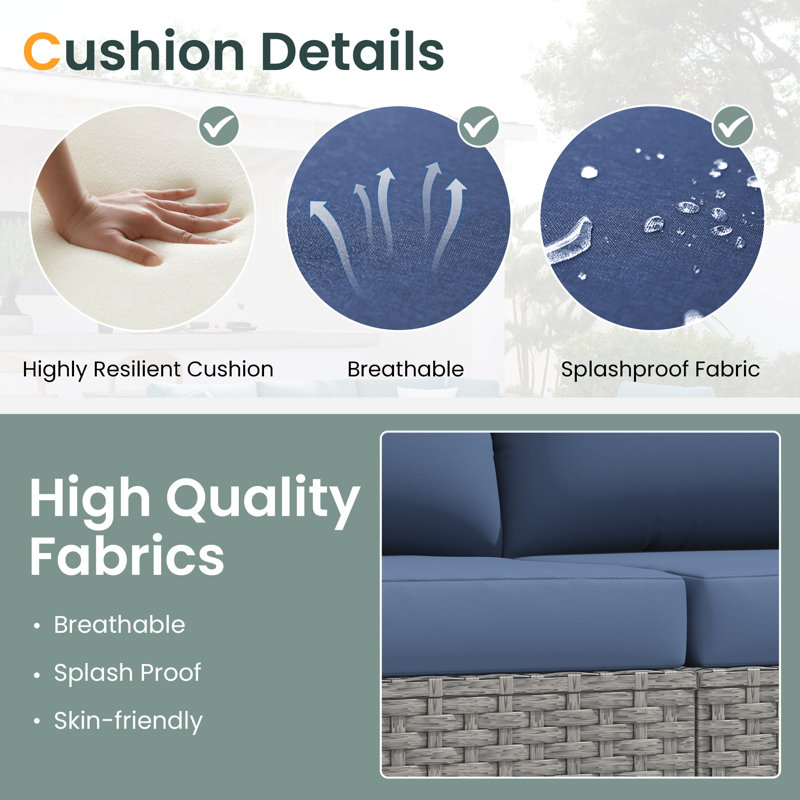 Cushion Details

Highly Resilient Cushion

Breathable

Splashproof Fabric

High Quality Fabrics

• Breathable

• Splash Proof

• Skin-friendly